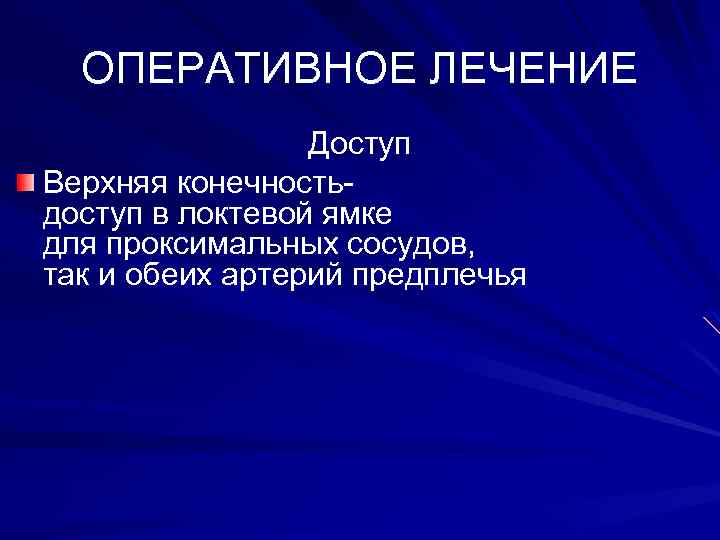 ОПЕРАТИВНОЕ ЛЕЧЕНИЕ

Доступ

Верхняя конечность- доступ в локтевой ямке для проксимальных сосудов, так и обеих артерий предплечья